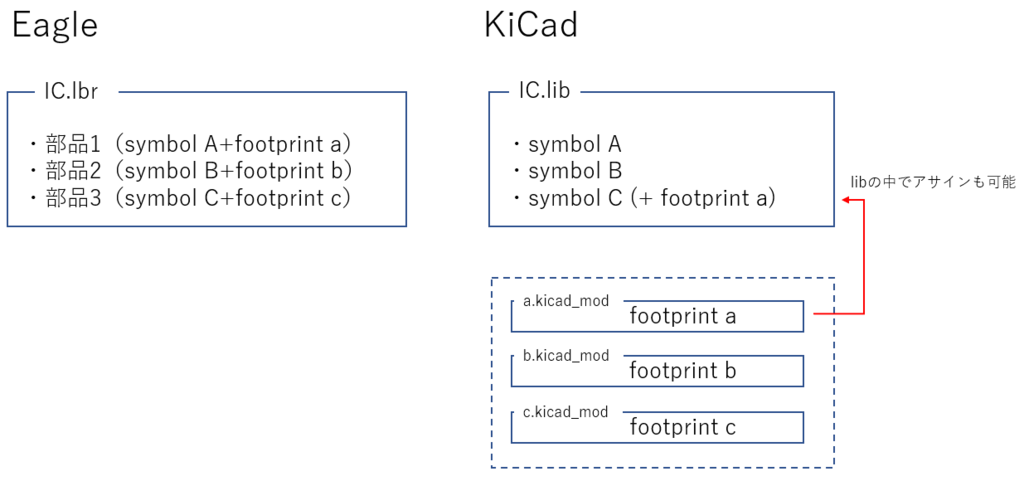 Eagle

IC.lbr

・部品1（symbol A+footprint a）
・部品2（symbol B+footprint b）
・部品3（symbol C+footprint c）

KiCad

IC.lib

・symbol A
・symbol B
・symbol C (+ footprint a)

libの中でアサインも可能

a.kicad_mod
footprint a

b.kicad_mod
footprint b

c.kicad_mod
footprint c